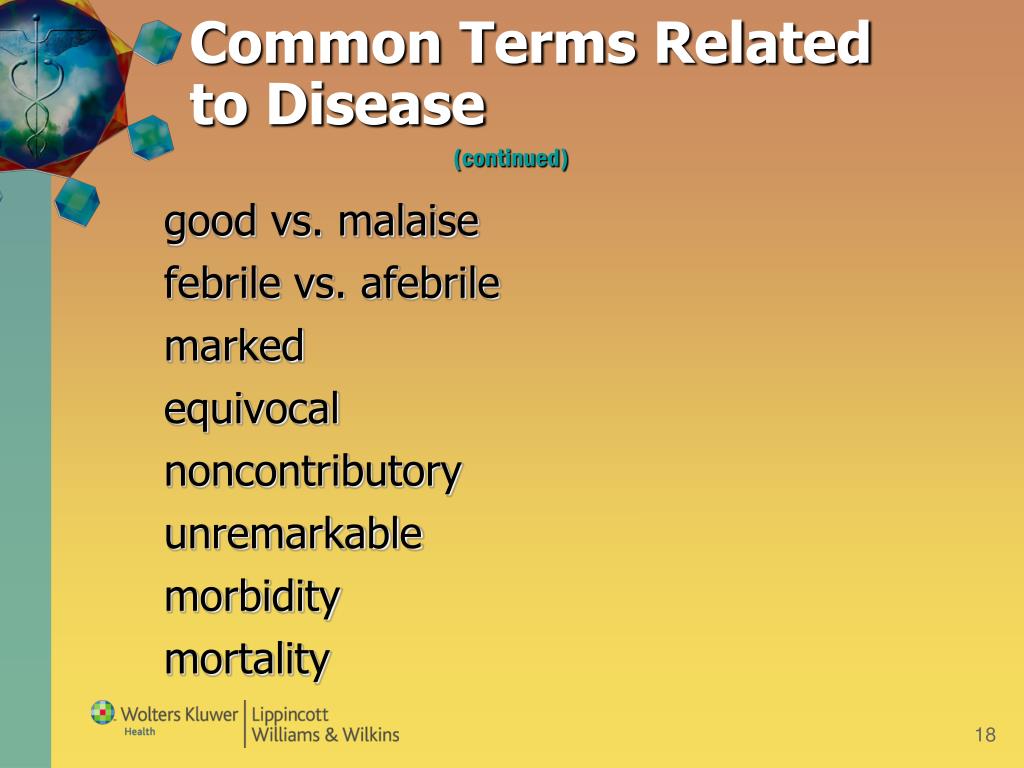 Common Terms Related to Disease

(continued)

good vs. malaise
febrile vs. afebrile
marked
equivocal
noncontributory
unremarkable
morbidity
mortality

Wolters Kluwer Health | Lippincott Williams & Wilkins

18